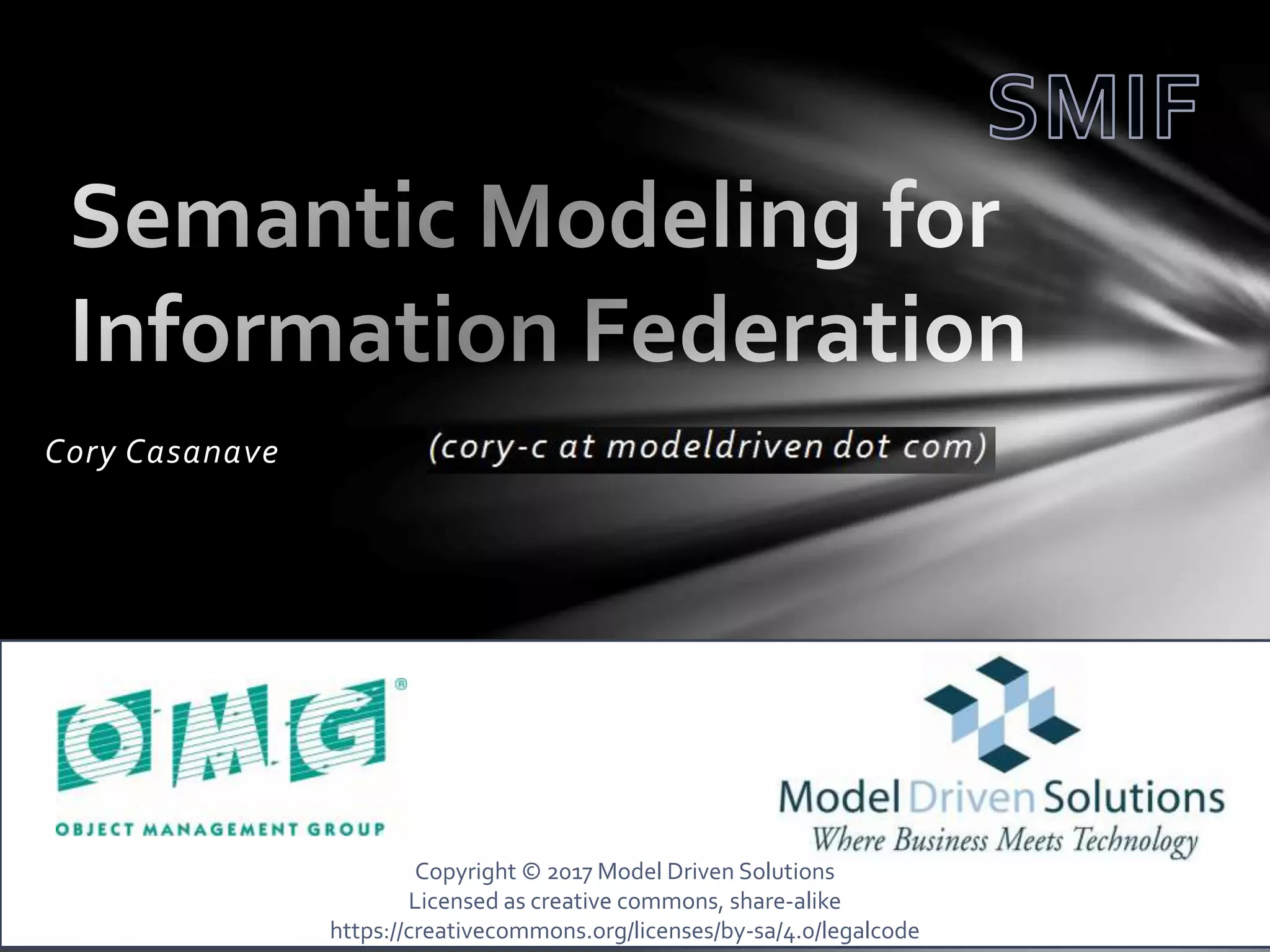 SMIF

Semantic Modeling for Information Federation

Cory Casanave

(cory-c at modeldriven dot com)

OMG®
OBJECT MANAGEMENT GROUP

Model Driven Solutions
Where Business Meets Technology

Copyright © 2017 Model Driven Solutions
Licensed as creative commons, share-alike
https://creativecommons.org/licenses/by-sa/4.0/legalcode